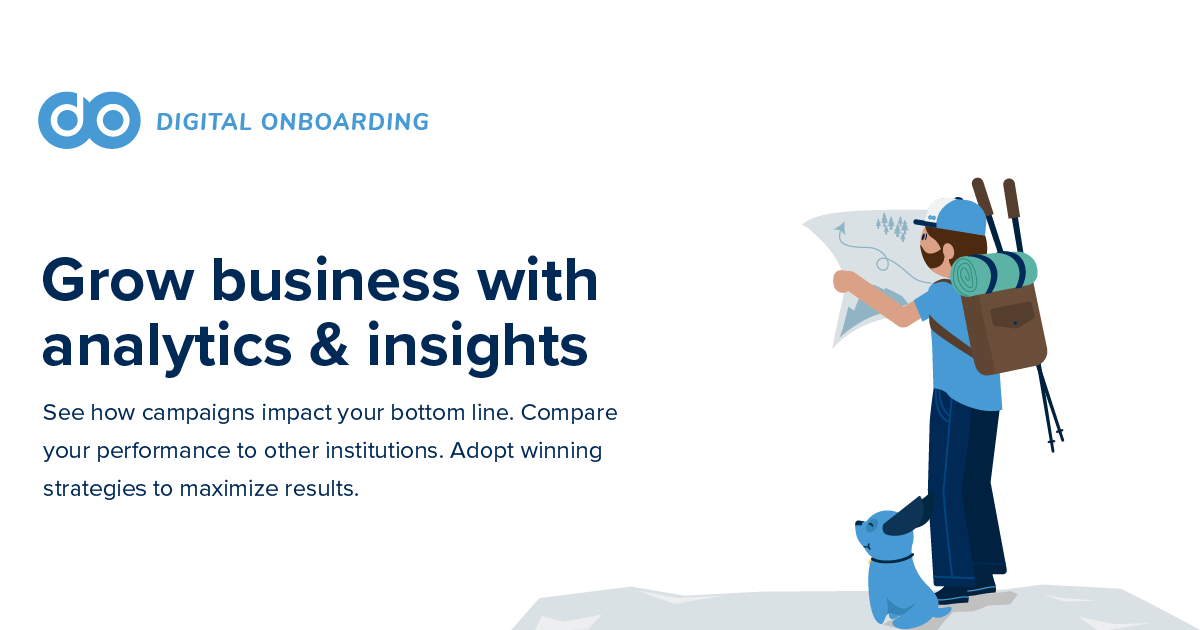 do DIGITAL ONBOARDING

Grow business with analytics & insights

See how campaigns impact your bottom line. Compare your performance to other institutions. Adopt winning strategies to maximize results.